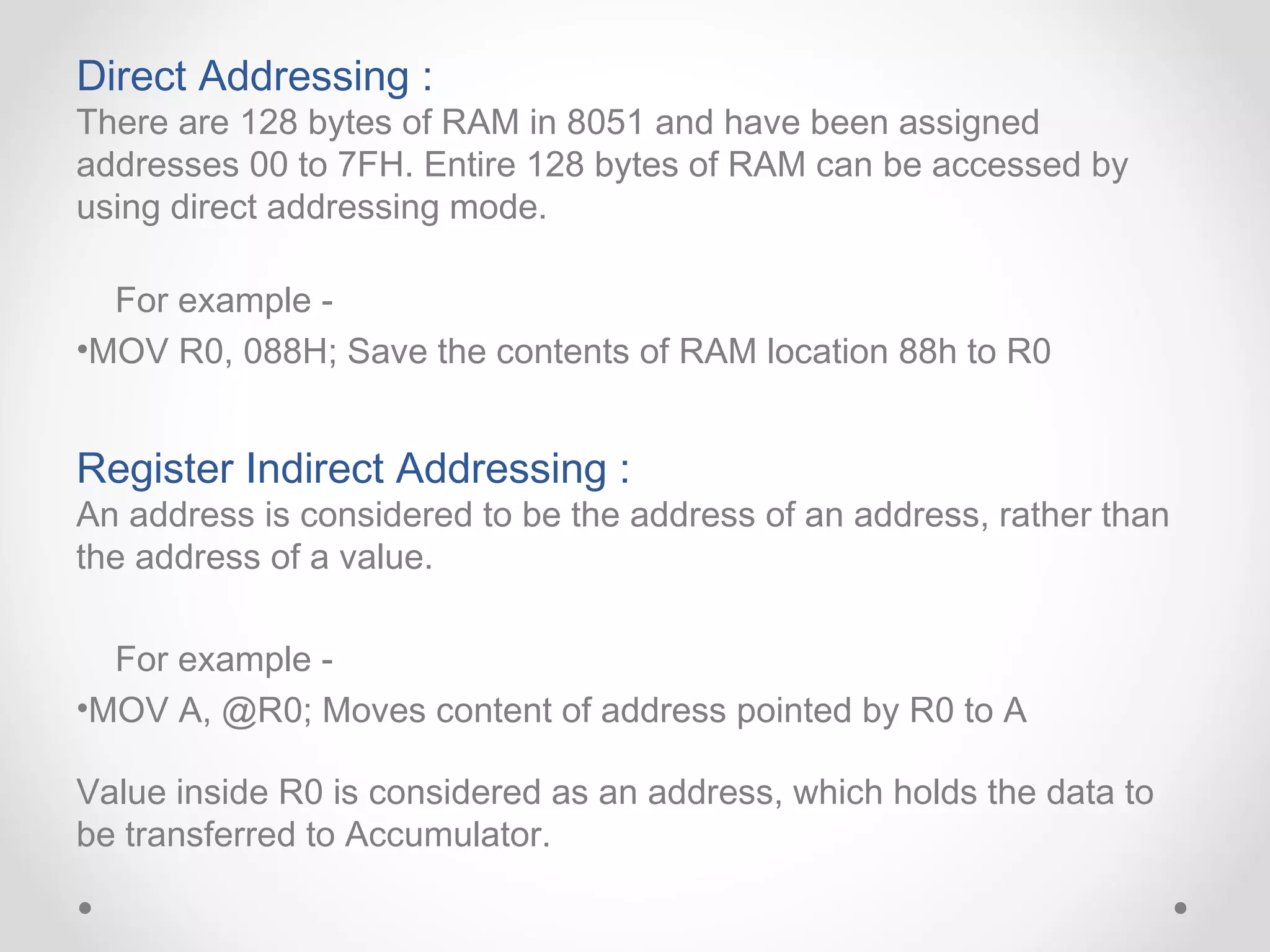 Direct Addressing :
There are 128 bytes of RAM in 8051 and have been assigned addresses 00 to 7FH. Entire 128 bytes of RAM can be accessed by using direct addressing mode.

For example -
•MOV R0, 088H; Save the contents of RAM location 88h to R0

Register Indirect Addressing :
An address is considered to be the address of an address, rather than the address of a value.

For example -
•MOV A, @R0; Moves content of address pointed by R0 to A

Value inside R0 is considered as an address, which holds the data to be transferred to Accumulator.